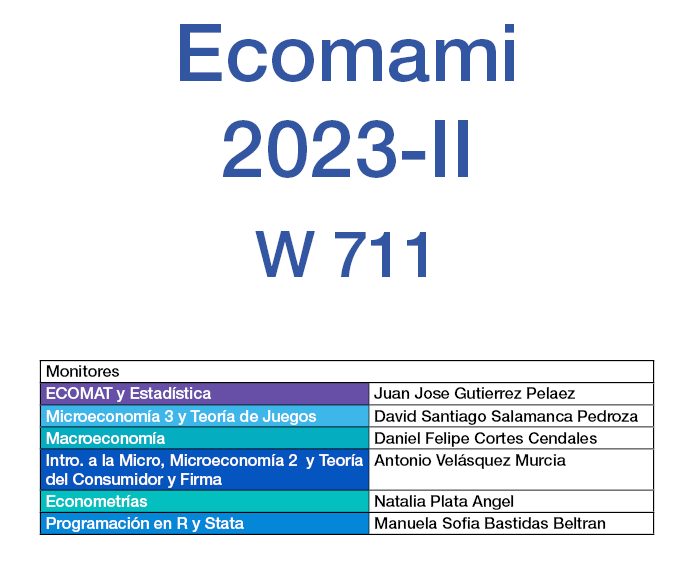 Ecomami
2023-II
W 711

| Monitores | |
|---|---|
| ECOMAT y Estadística | Juan Jose Gutierrez Pelaez |
| Microeconomía 3 y Teoría de Juegos | David Santiago Salamanca Pedroza |
| Macroeconomía | Daniel Felipe Cortes Cendales |
| Intro. a la Micro, Microeconomía 2 y Teoría del Consumidor y Firma | Antonio Velásquez Murcia |
| Econometrías | Natalia Plata Angel |
| Programación en R y Stata | Manuela Sofia Bastidas Beltran |